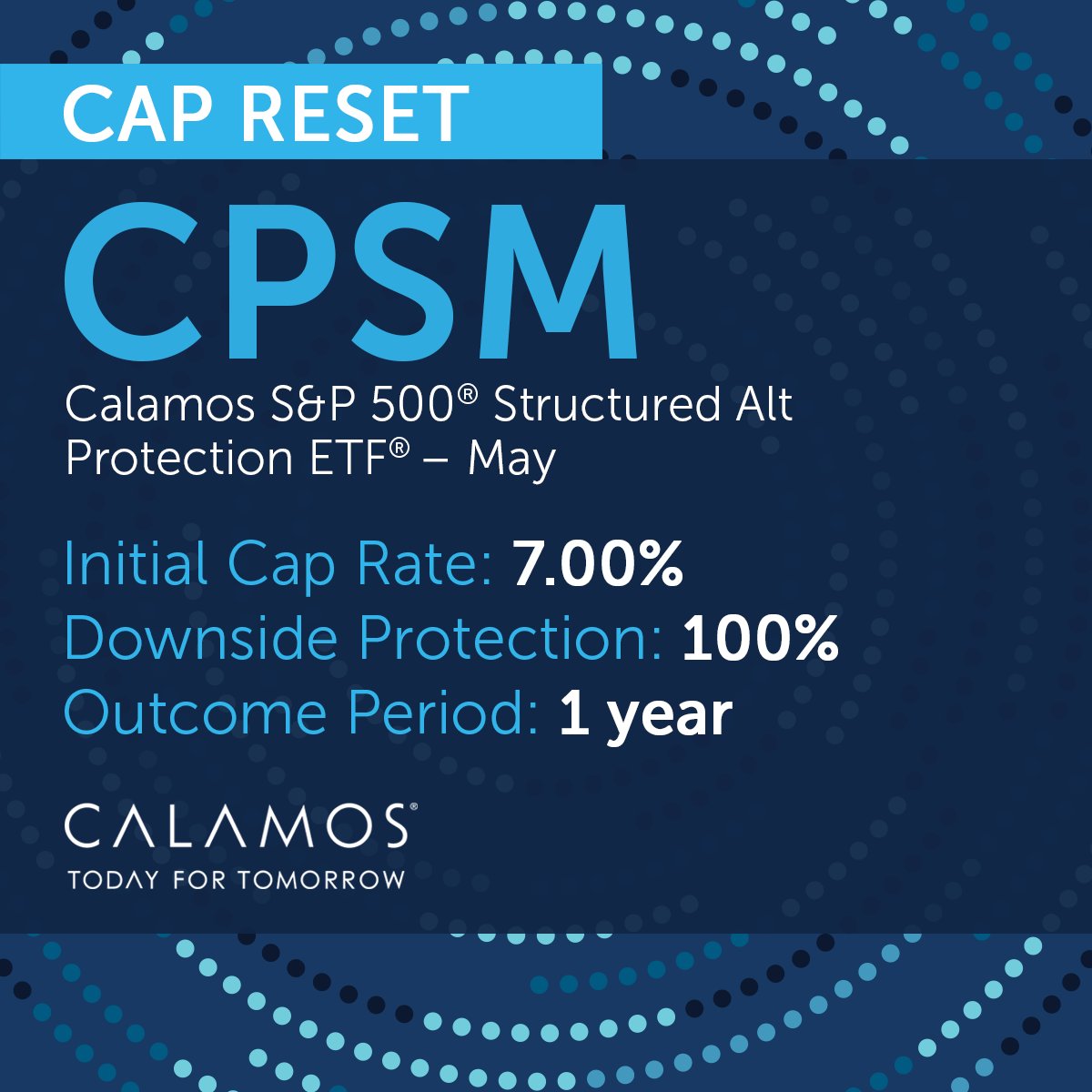 CAP RESET

CPSM

Calamos S&P 500® Structured Alt Protection ETF® – May

Initial Cap Rate: 7.00%
Downside Protection: 100%
Outcome Period: 1 year

CALAMOS®
TODAY FOR TOMORROW